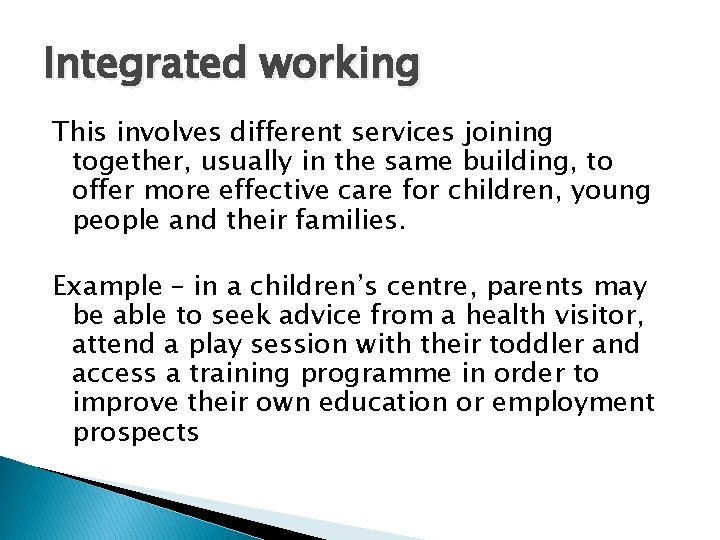 Integrated working

This involves different services joining together, usually in the same building, to offer more effective care for children, young people and their families.

Example – in a children’s centre, parents may be able to seek advice from a health visitor, attend a play session with their toddler and access a training programme in order to improve their own education or employment prospects